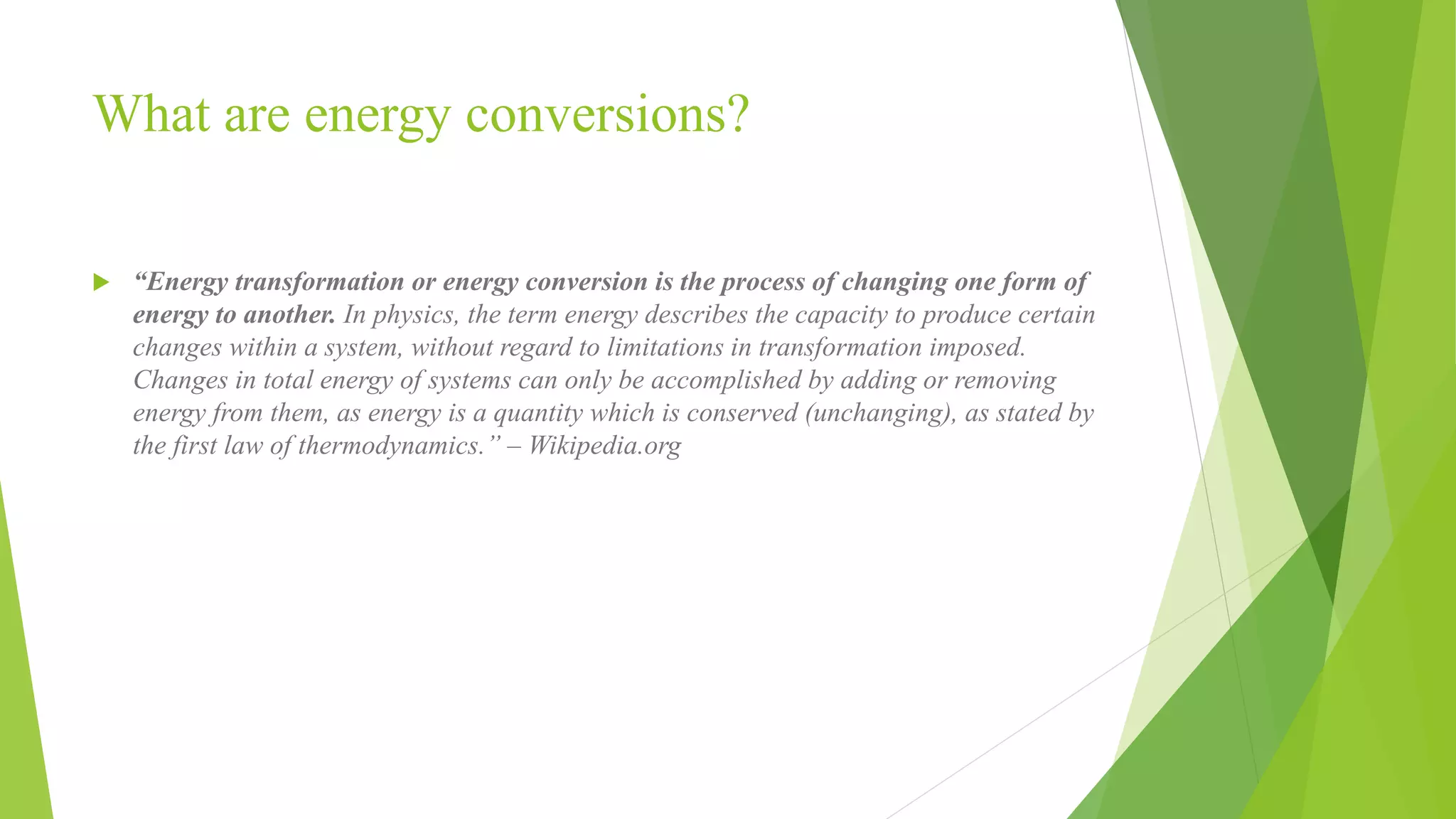 What are energy conversions?

“Energy transformation or energy conversion is the process of changing one form of energy to another. In physics, the term energy describes the capacity to produce certain changes within a system, without regard to limitations in transformation imposed. Changes in total energy of systems can only be accomplished by adding or removing energy from them, as energy is a quantity which is conserved (unchanging), as stated by the first law of thermodynamics.” – Wikipedia.org